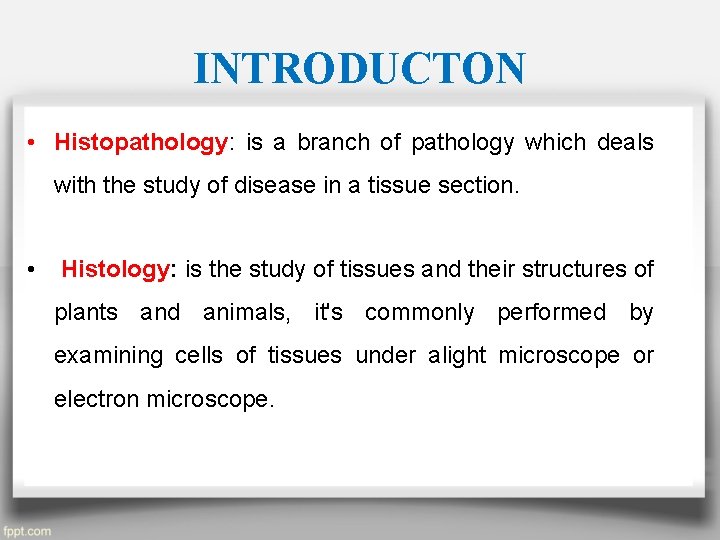 INTRODUCTON

• Histopathology: is a branch of pathology which deals with the study of disease in a tissue section.

• Histology: is the study of tissues and their structures of plants and animals, it's commonly performed by examining cells of tissues under alight microscope or electron microscope.

fppt.com